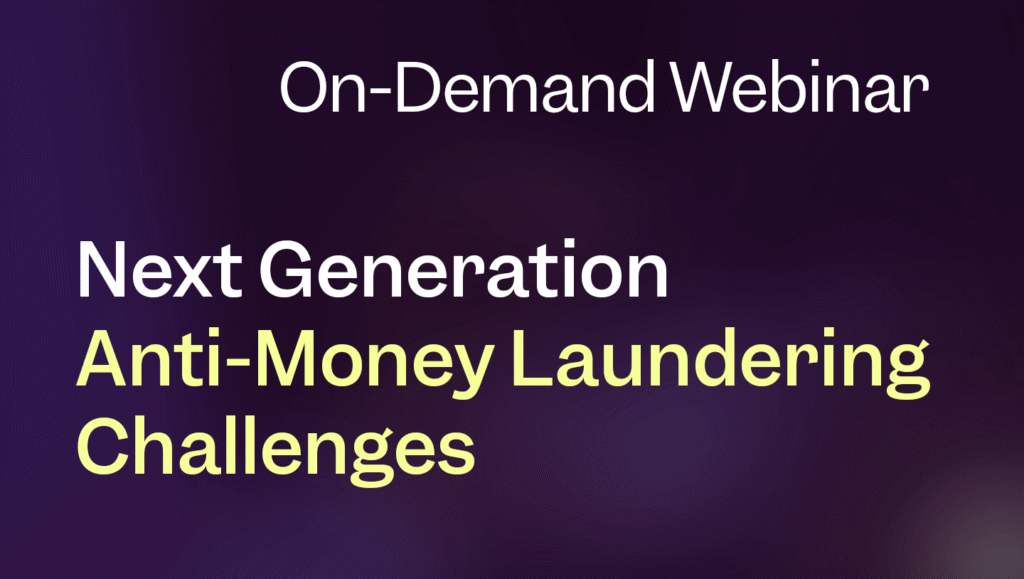 On-Demand Webinar

Next Generation
Anti-Money Laundering
Challenges